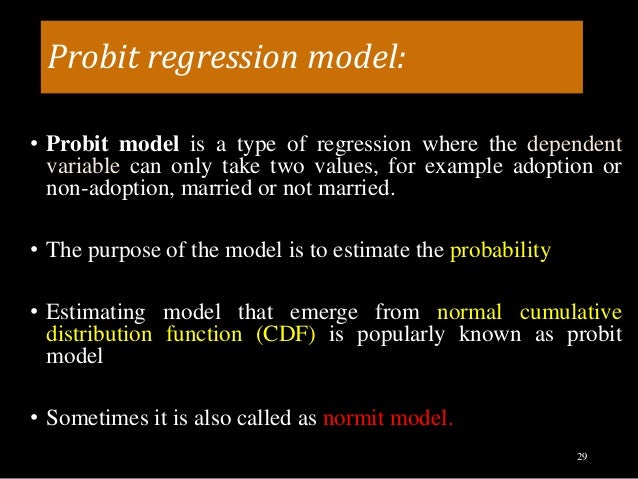 Probit regression model:

• Probit model is a type of regression where the dependent variable can only take two values, for example adoption or non-adoption, married or not married.

• The purpose of the model is to estimate the probability

• Estimating model that emerge from normal cumulative distribution function (CDF) is popularly known as probit model

• Sometimes it is also called as normit model.

29